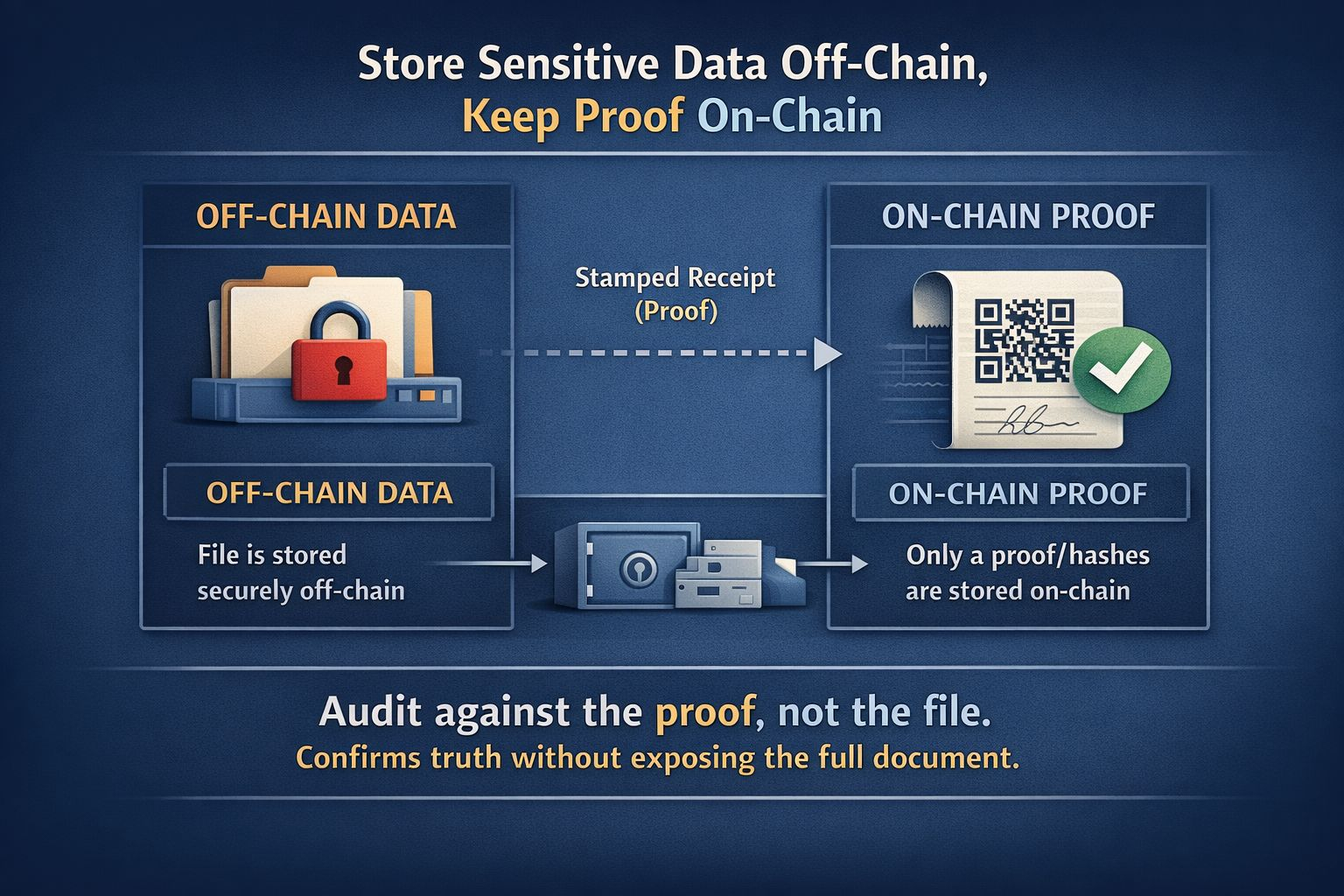 Store Sensitive Data Off-Chain,
Keep Proof On-Chain

OFF-CHAIN DATA

OFF-CHAIN DATA

File is stored securely off-chain

Stamped Receipt
(Proof)

ON-CHAIN PROOF

ON-CHAIN PROOF

Only a proof/hashes are stored on-chain

Audit against the proof, not the file.
Confirms truth without exposing the full document.